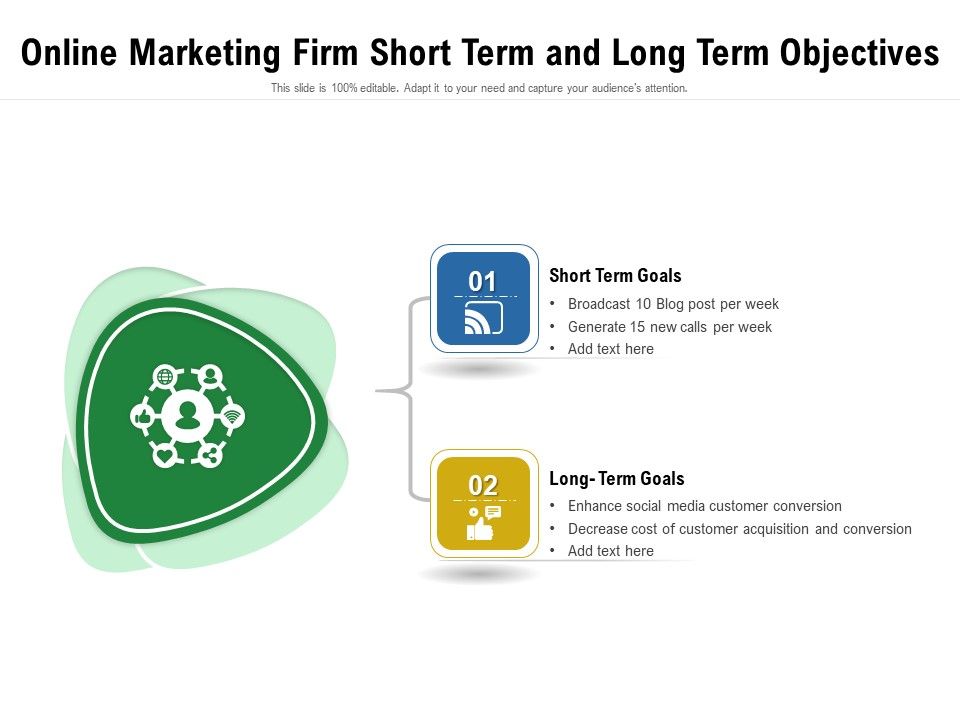 Online Marketing Firm Short Term and Long Term Objectives

This slide is 100% editable. Adapt it to your need and capture your audience's attention.

01

Short Term Goals

• Broadcast 10 Blog post per week
• Generate 15 new calls per week
• Add text here

02

Long- Term Goals

• Enhance social media customer conversion
• Decrease cost of customer acquisition and conversion
• Add text here